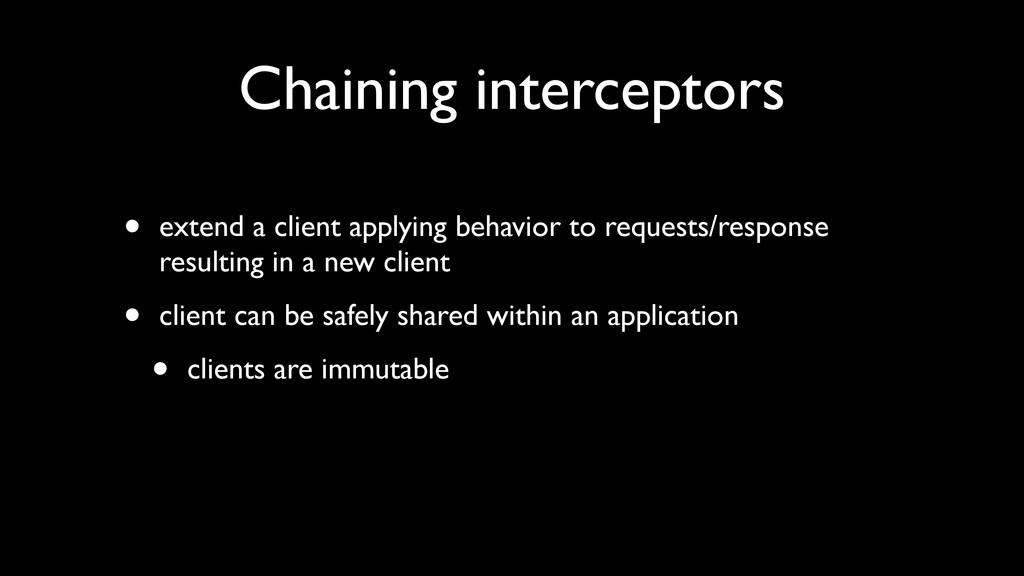 Chaining interceptors

• extend a client applying behavior to requests/response resulting in a new client

• client can be safely shared within an application

• clients are immutable